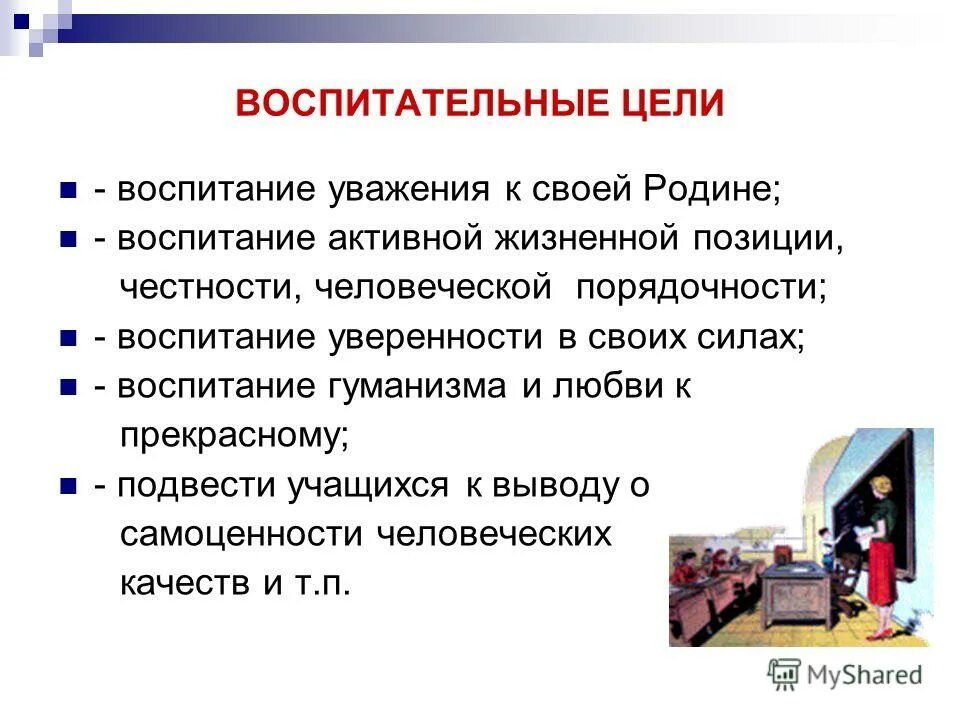 ВОСПИТАТЕЛЬНЫЕ ЦЕЛИ

- воспитание уважения к своей Родине;
- воспитание активной жизненной позиции, честности, человеческой порядочности;
- воспитание уверенности в своих силах;
- воспитание гуманизма и любви к прекрасному;
- подвести учащихся к выводу о самоценности человеческих качеств и т.п.

MyShared